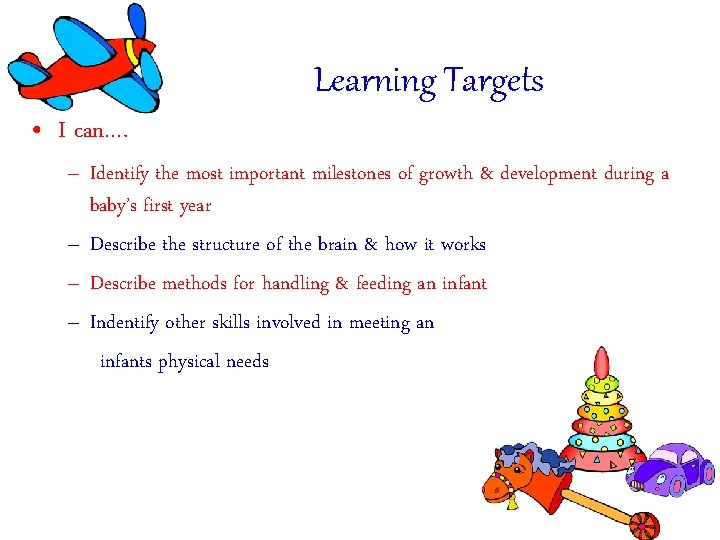 Learning Targets

• I can….

– Identify the most important milestones of growth & development during a baby's first year

– Describe the structure of the brain & how it works

– Describe methods for handling & feeding an infant

– Indentify other skills involved in meeting an infants physical needs